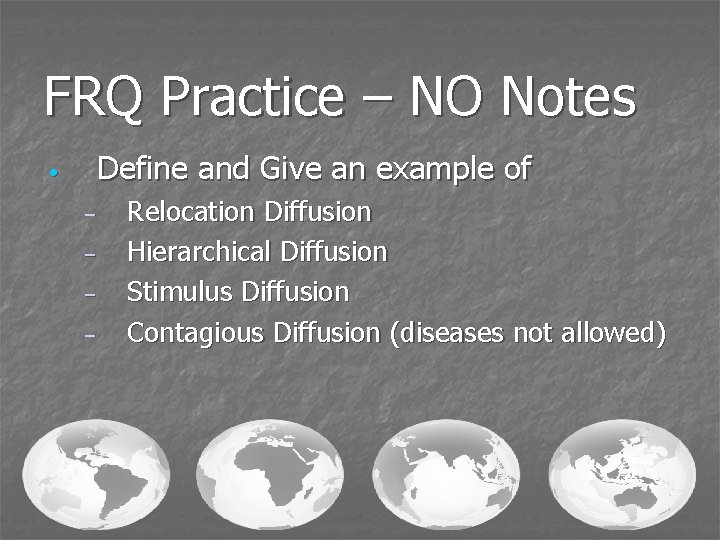 FRQ Practice – NO Notes

• Define and Give an example of
 – Relocation Diffusion
 – Hierarchical Diffusion
 – Stimulus Diffusion
 – Contagious Diffusion (diseases not allowed)